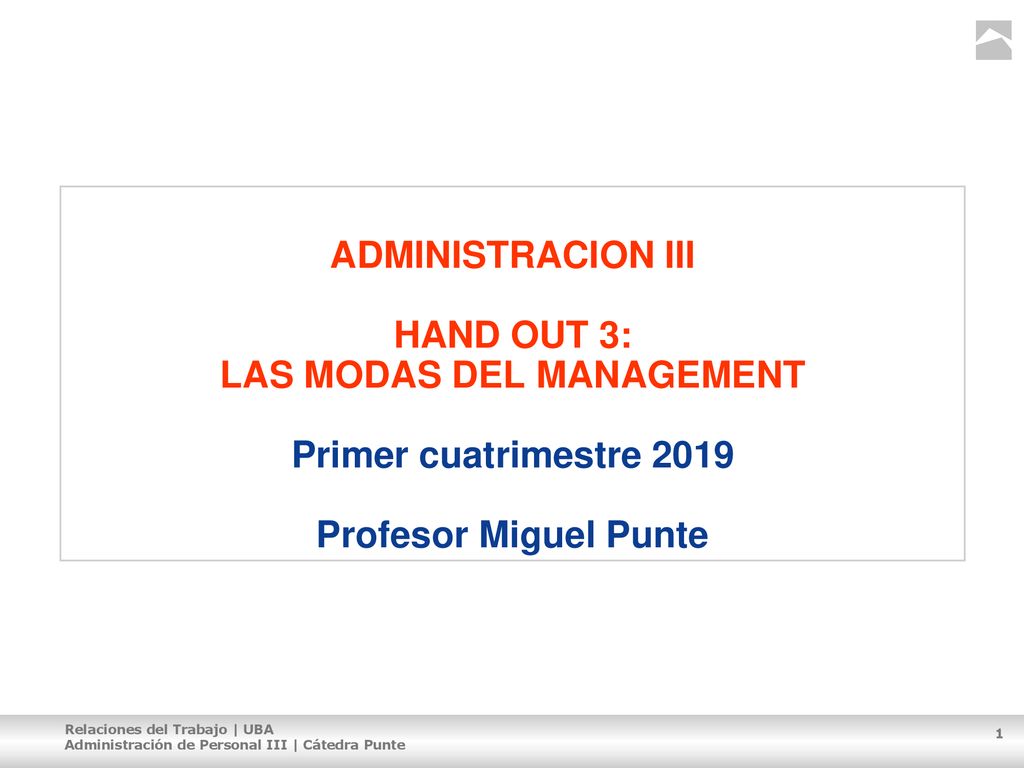 ADMINISTRACION III

HAND OUT 3:
LAS MODAS DEL MANAGEMENT

Primer cuatrimestre 2019

Profesor Miguel Punte

Relaciones del Trabajo | UBA
Administración de Personal III | Cátedra Punte

1